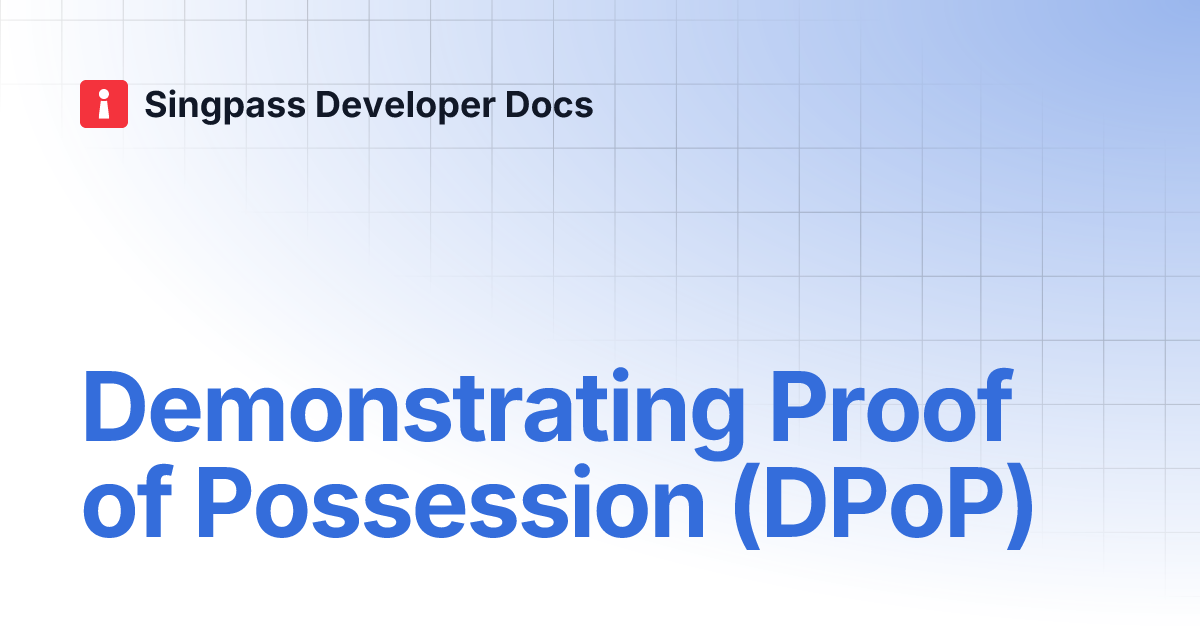 Singpass Developer Docs

Demonstrating Proof of Possession (DPoP)